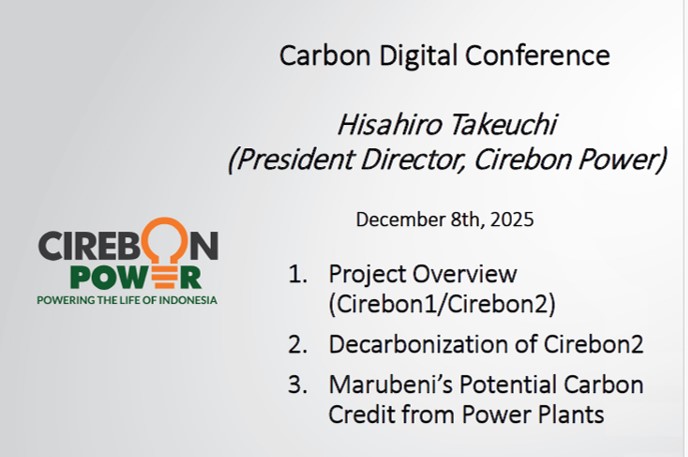 Carbon Digital Conference

Hisahiro Takeuchi
(President Director, Cirebon Power)

December 8th, 2025

CIREBON
POWER
POWERING THE LIFE OF INDONESIA

1. Project Overview (Cirebon1/Cirebon2)
2. Decarbonization of Cirebon2
3. Marubeni's Potential Carbon Credit from Power Plants